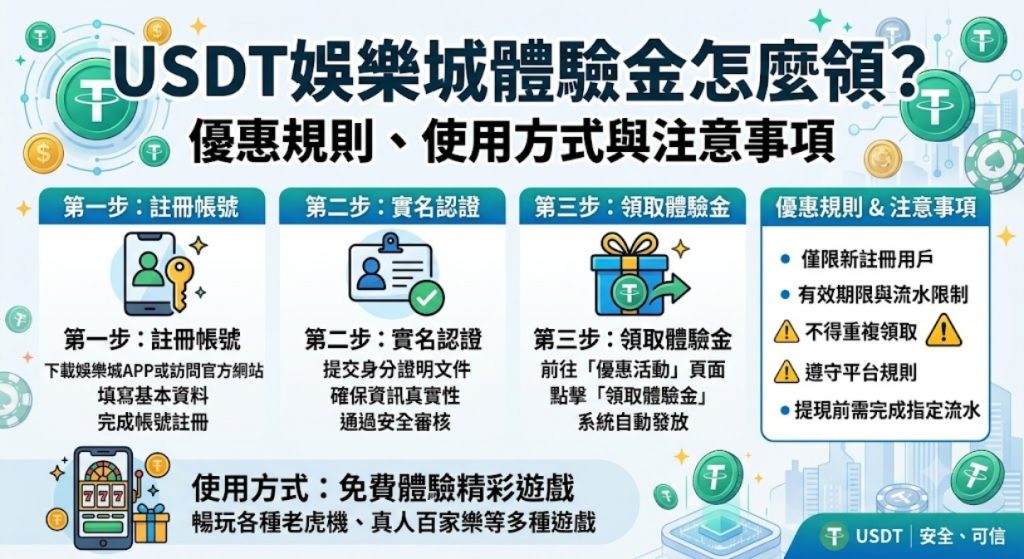 USDT娛樂城體驗金怎麼領?
優惠規則、使用方式與注意事項

第一步：註冊帳號

第一步：註冊帳號
下載娛樂城APP或訪問官方網站
填寫基本資料
完成帳號註冊

第二步：實名認證

第二步：實名認證
提交身分證明文件
確保資訊真實性
通過安全審核

第三步：領取體驗金

第三步：領取體驗金
前往「優惠活動」頁面
點擊「領取體驗金」
系統自動發放

優惠規則 & 注意事項
僅限新註冊用戶
有效期限與流水限制
不得重複領取
遵守平台規則
提現前需完成指定流水

777

使用方式：免費體驗精彩遊戲
暢玩各種老虎機、真人百家樂等多種遊戲

USDT | 安全、可信